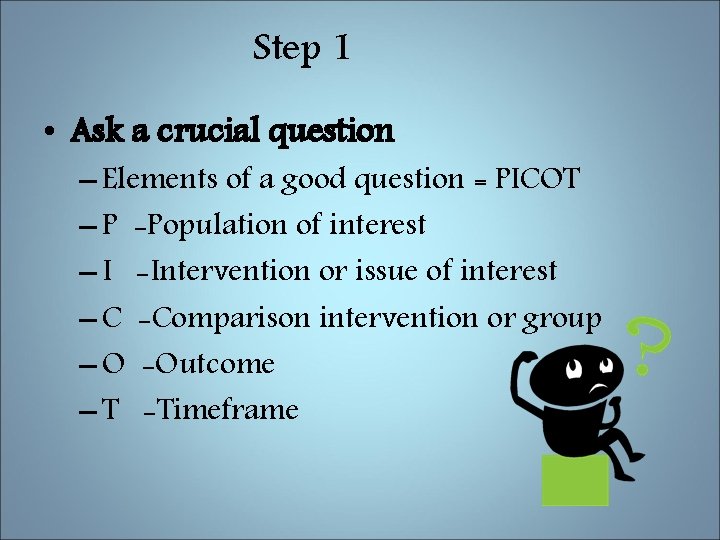 Step 1

• Ask a crucial question
– Elements of a good question = PICOT
– P -Population of interest
– I -Intervention or issue of interest
– C -Comparison intervention or group
– O -Outcome
– T -Timeframe

?